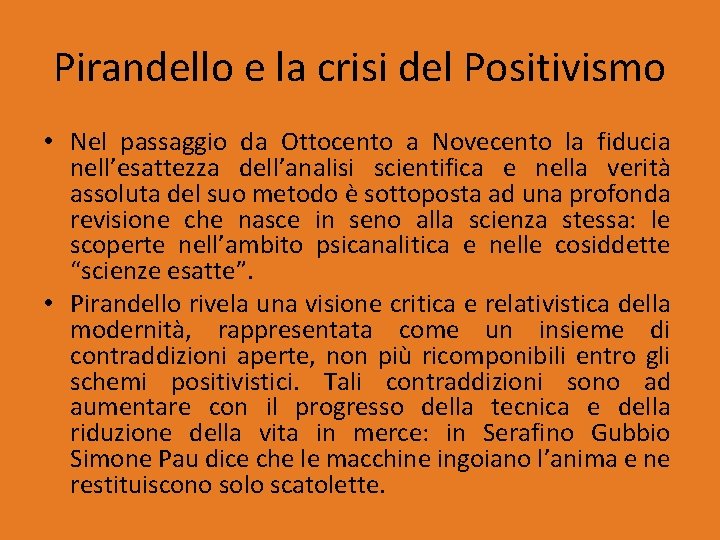 Pirandello e la crisi del Positivismo

• Nel passaggio da Ottocento a Novecento la fiducia nell'esattezza dell'analisi scientifica e nella verità assoluta del suo metodo è sottoposta ad una profonda revisione che nasce in seno alla scienza stessa: le scoperte nell'ambito psicanalitica e nelle cosiddette "scienze esatte".

• Pirandello rivela una visione critica e relativistica della modernità, rappresentata come un insieme di contraddizioni aperte, non più ricomponibili entro gli schemi positivistici. Tali contraddizioni sono ad aumentare con il progresso della tecnica e della riduzione della vita in merce: in Serafino Gubbio Simone Pau dice che le macchine ingoiano l'anima e ne restituiscono solo scatolette.